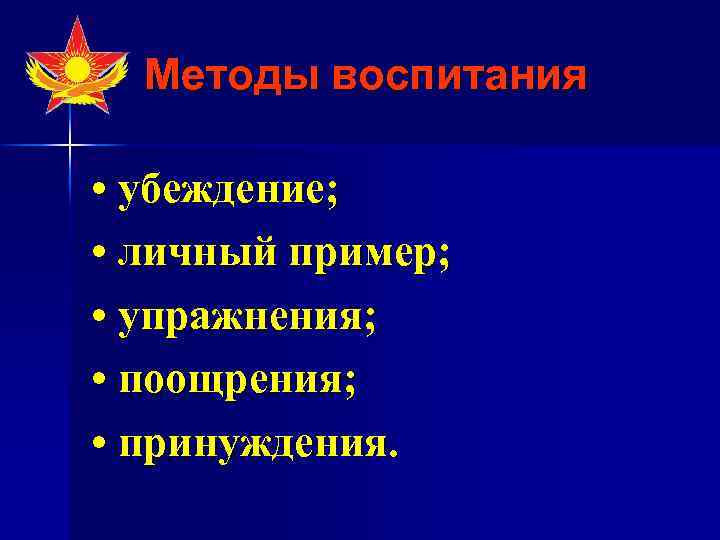 Методы воспитания

• убеждение;
• личный пример;
• упражнения;
• поощрения;
• принуждения.